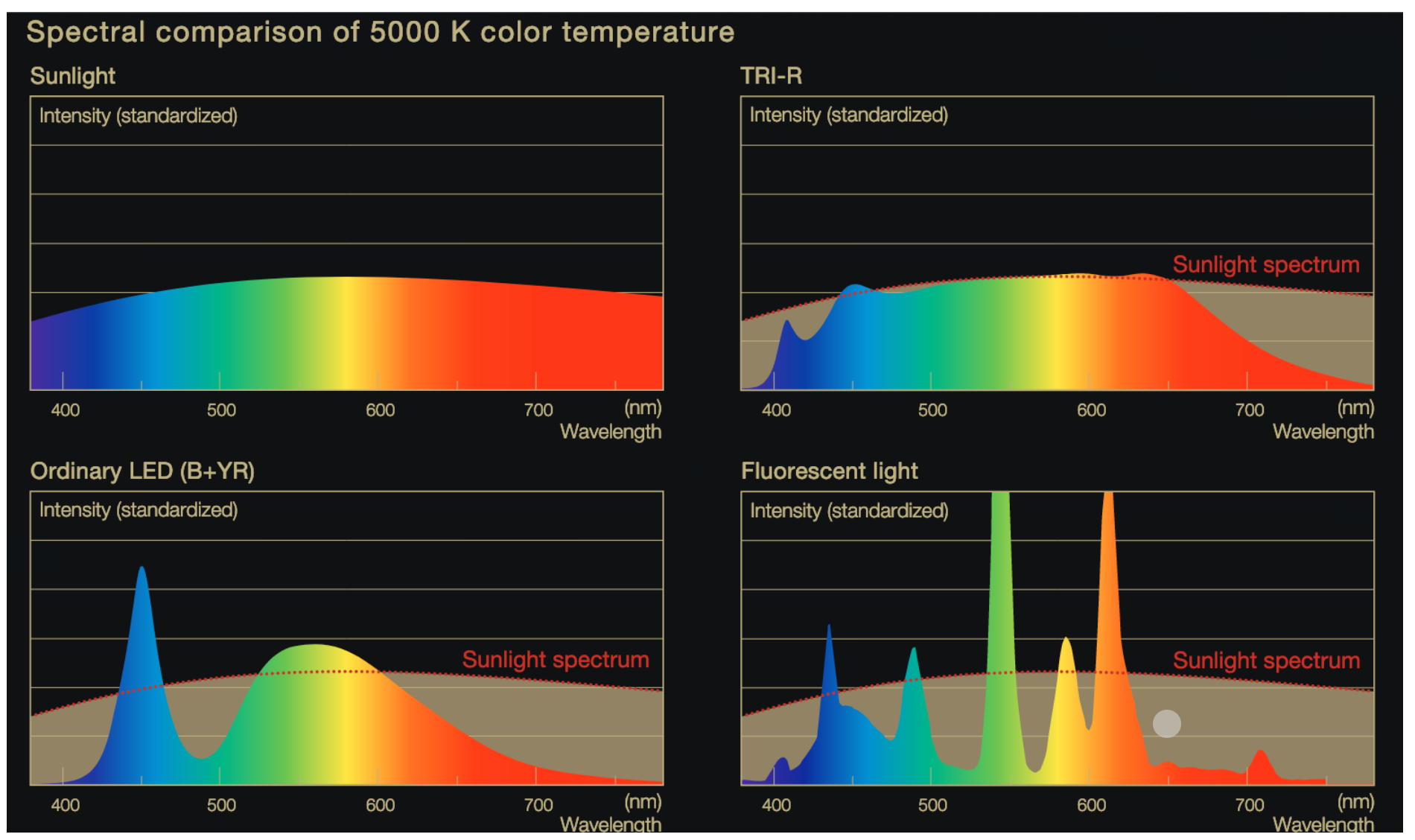 Spectral comparison of 5000 K color temperature

Sunlight

Intensity (standardized)

400 500 600 700 (nm)
Wavelength

TRI-R

Intensity (standardized)

Sunlight spectrum

400 500 600 700 (nm)
Wavelength

Ordinary LED (B+YR)

Intensity (standardized)

Sunlight spectrum

400 500 600 700 (nm)
Wavelength

Fluorescent light

Intensity (standardized)

Sunlight spectrum

400 500 600 700 (nm)
Wavelength